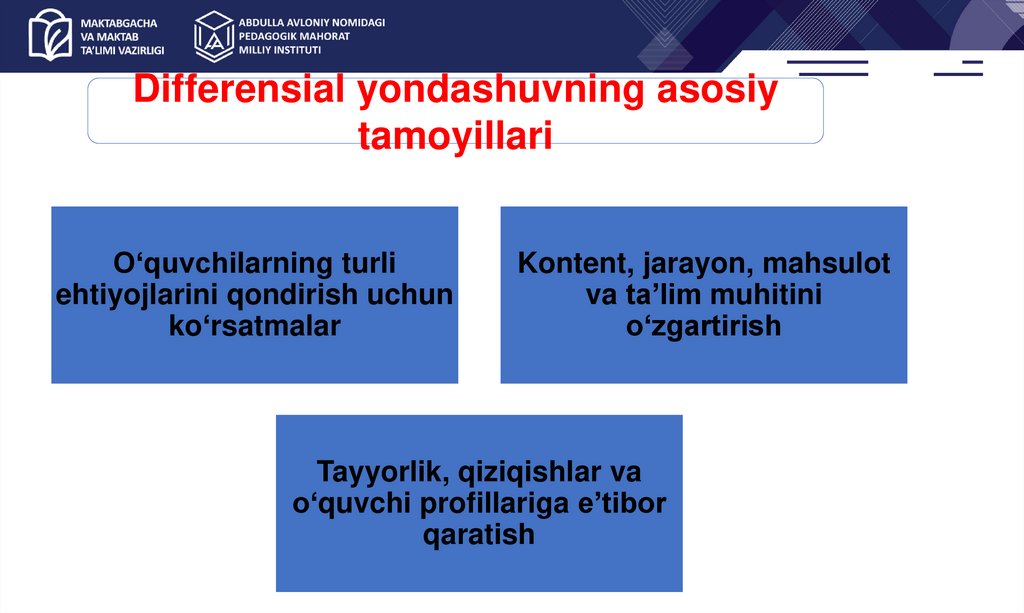 MAKTABGACHA VA MAKTAB TA'LIMI VAZIRLIGI

ABDULLA AVLONIY NOMIDAGI PEDAGOGIK MAHORAT MILLIY INSTITUTI

Differensial yondashuvning asosiy tamoyillari

O‘quvchilarning turli ehtiyojlarini qondirish uchun ko‘rsatmalar

Kontent, jarayon, mahsulot va ta’lim muhitini o‘zgartirish

Tayyorlik, qiziqishlar va o‘quvchi profillariga e’tibor qaratish